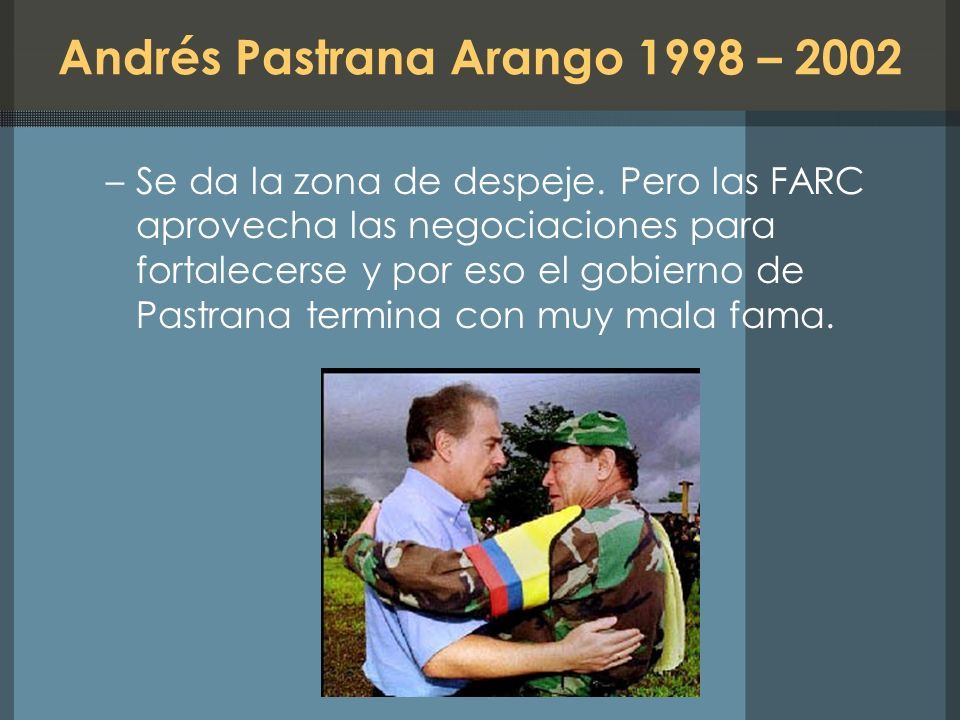 Andrés Pastrana Arango 1998 – 2002

– Se da la zona de despeje. Pero las FARC aprovecha las negociaciones para fortalecerse y por eso el gobierno de Pastrana termina con muy mala fama.